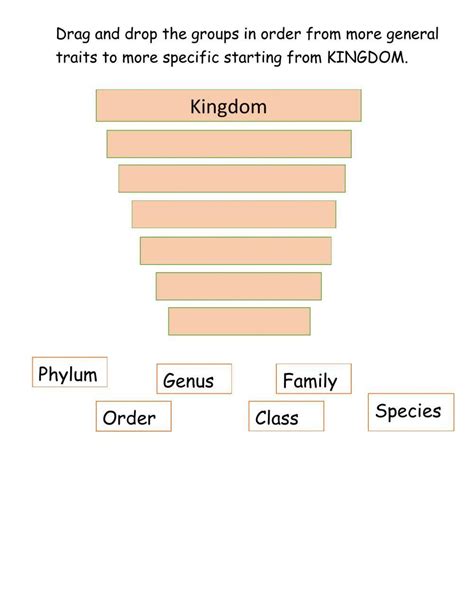 Drag and drop the groups in order from more general traits to more specific starting from KINGDOM.

Kingdom

Phylum

Genus

Family

Order

Class

Species